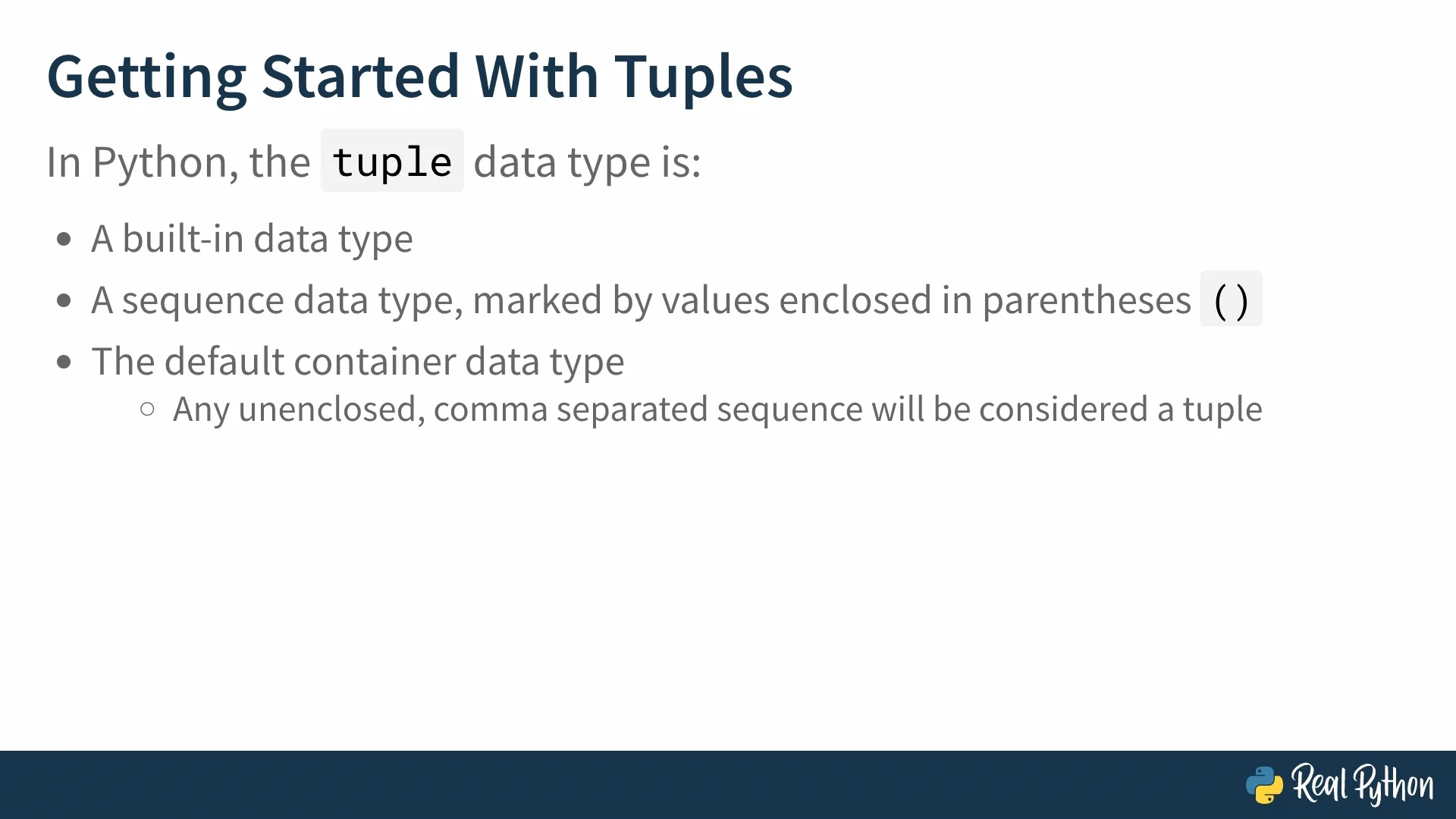 Getting Started With Tuples

In Python, the tuple data type is:

- A built-in data type
- A sequence data type, marked by values enclosed in parentheses ()
- The default container data type
  - Any unenclosed, comma separated sequence will be considered a tuple

Real Python